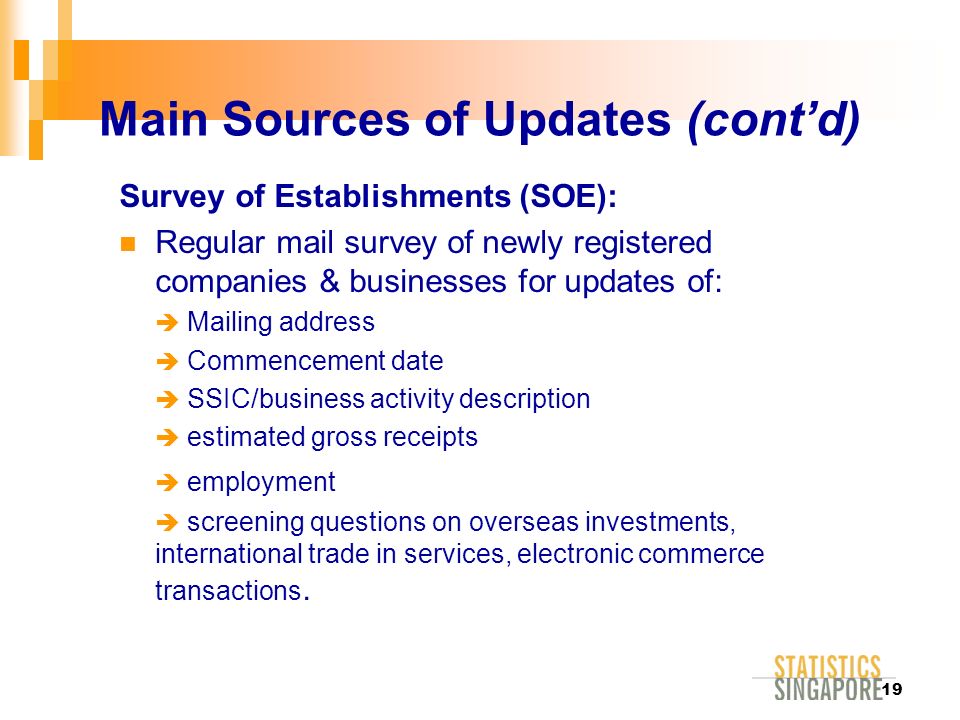 Main Sources of Updates (cont'd)

Survey of Establishments (SOE):

Regular mail survey of newly registered companies & businesses for updates of:

➔ Mailing address

➔ Commencement date

➔ SSIC/business activity description

➔ estimated gross receipts

➔ employment

➔ screening questions on overseas investments, international trade in services, electronic commerce transactions.

STATISTICS SINGAPORE

19